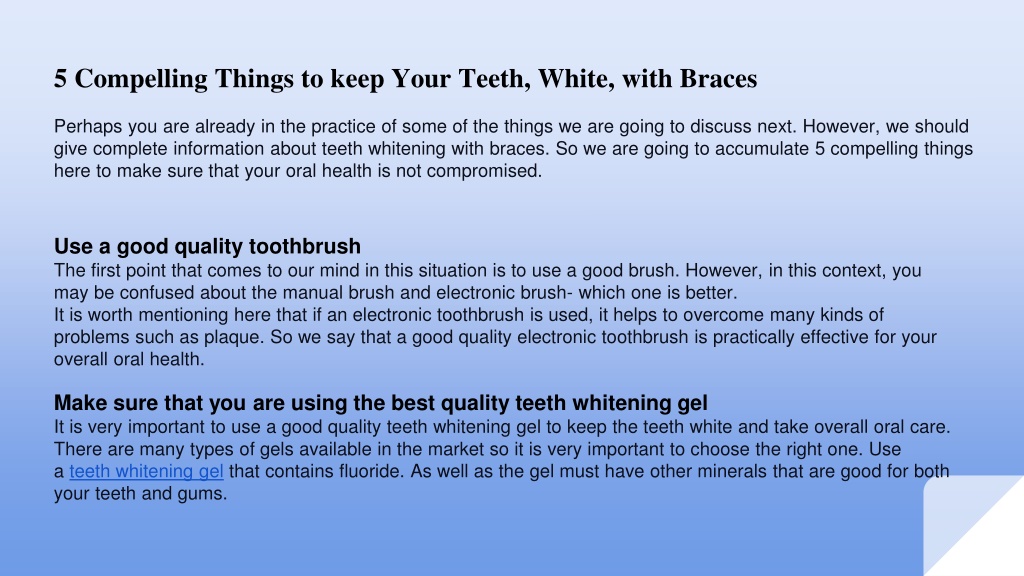 5 Compelling Things to keep Your Teeth, White, with Braces

Perhaps you are already in the practice of some of the things we are going to discuss next. However, we should give complete information about teeth whitening with braces. So we are going to accumulate 5 compelling things here to make sure that your oral health is not compromised.

Use a good quality toothbrush
The first point that comes to our mind in this situation is to use a good brush. However, in this context, you may be confused about the manual brush and electronic brush- which one is better.
It is worth mentioning here that if an electronic toothbrush is used, it helps to overcome many kinds of problems such as plaque. So we say that a good quality electronic toothbrush is practically effective for your overall oral health.

Make sure that you are using the best quality teeth whitening gel
It is very important to use a good quality teeth whitening gel to keep the teeth white and take overall oral care. There are many types of gels available in the market so it is very important to choose the right one. Use a teeth whitening gel that contains fluoride. As well as the gel must have other minerals that are good for both your teeth and gums.